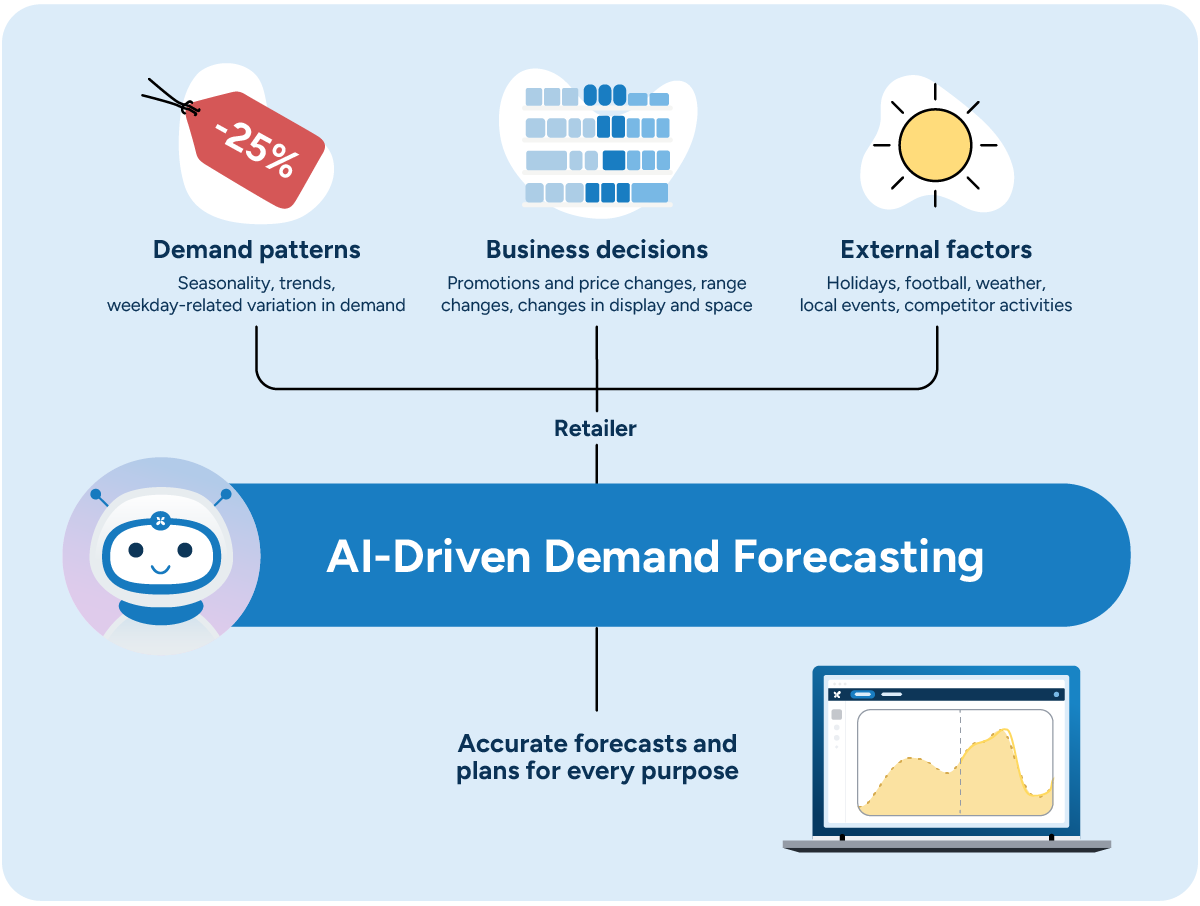 -25%

Demand patterns
Seasonality, trends, weekday-related variation in demand

Business decisions
Promotions and price changes, range changes, changes in display and space

External factors
Holidays, football, weather, local events, competitor activities

Retailer

AI-Driven Demand Forecasting

Accurate forecasts and plans for every purpose